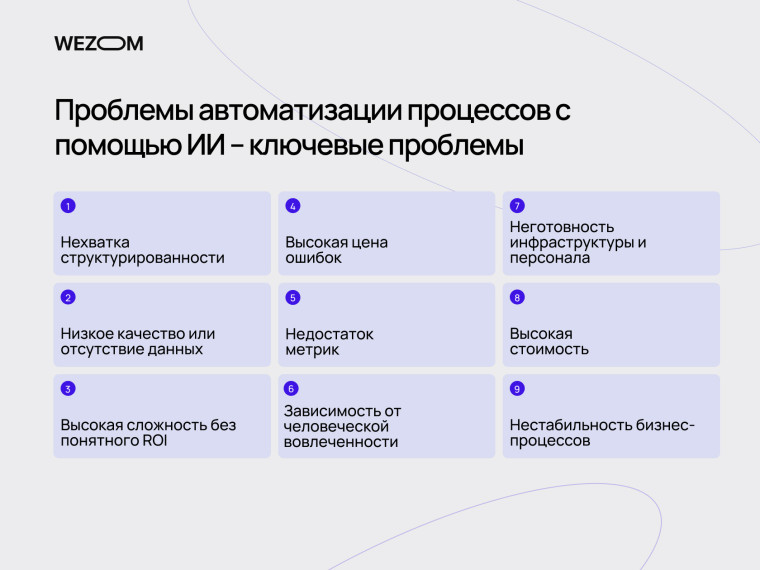 WEZOM

Проблемы автоматизации процессов с помощью ИИ – ключевые проблемы

1
Нехватка структурированности

2
Низкое качество или отсутствие данных

3
Высокая сложность без понятного ROI

4
Высокая цена ошибок

5
Недостаток метрик

6
Зависимость от человеческой вовлеченности

7
Неготовность инфраструктуры и персонала

8
Высокая стоимость

9
Нестабильность бизнес-процессов